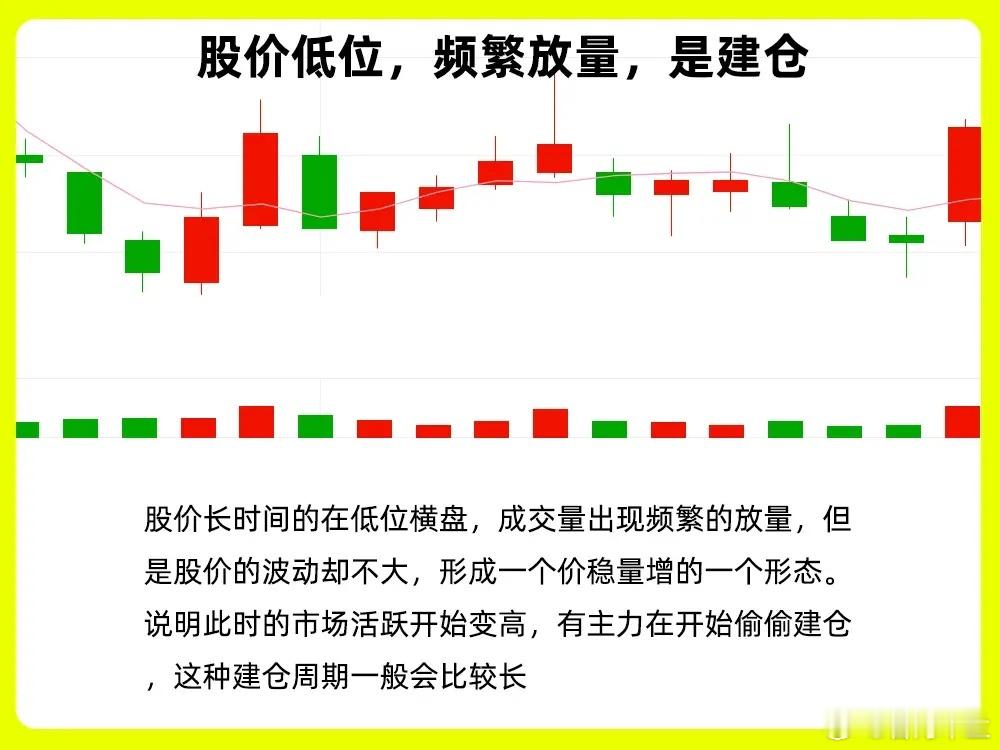 股价低位，频繁放量，是建仓

股价长时间的在低位横盘，成交量出现频繁的放量，但是股价的波动却不大，形成一个价稳量增的一个形态。说明此时的市场活跃开始变高，有主力在开始偷偷建仓，这种建仓周期一般会比较长